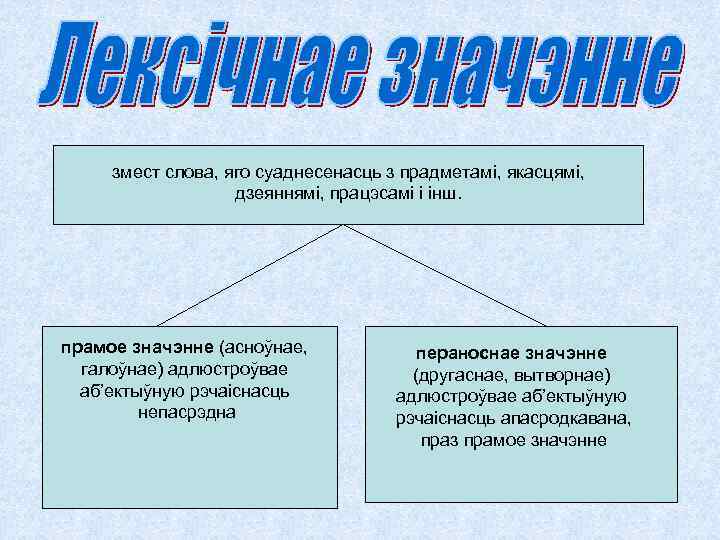 Лексічнае значэнне

змест слова, яго суаднесенасць з прадметамі, якасцямі, дзеяннямі, працэсамі і інш.

прамое значэнне (асноўнае, галоўнае) адлюстроўвае аб'ектыўную рэчаіснасць непасрэдна

пераноснае значэнне (другаснае, вытворнае) адлюстроўвае аб'ектыўную рэчаіснасць апасродкавана, праз прамое значэнне